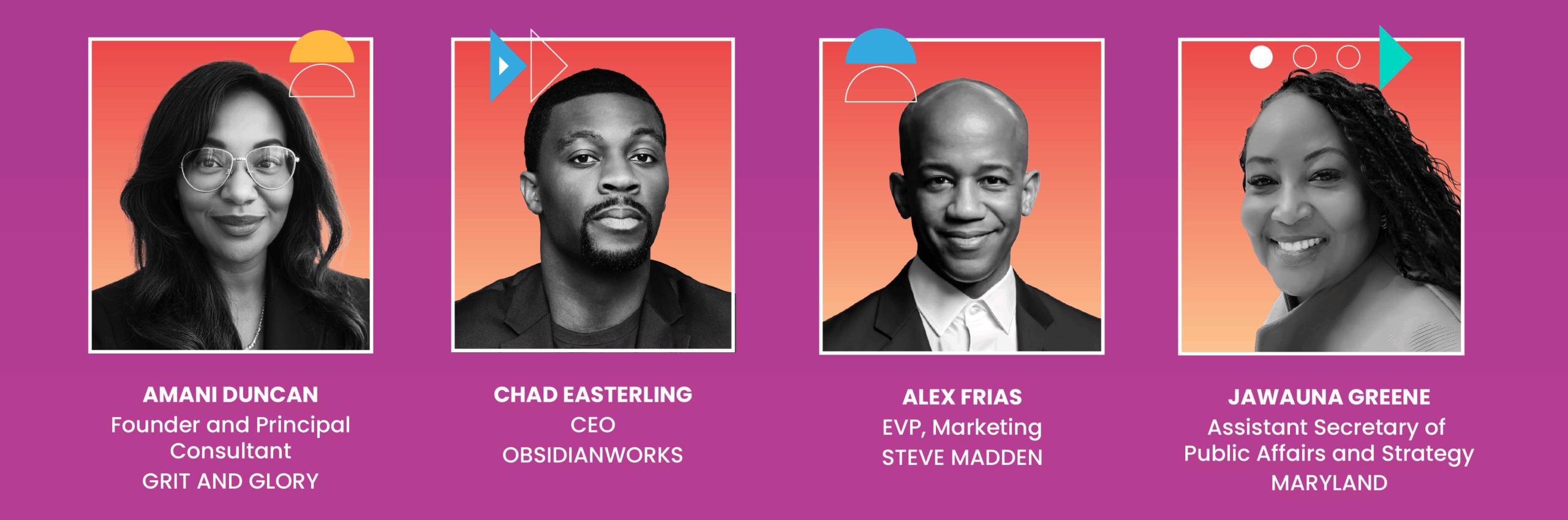 AMANI DUNCAN
Founder and Principal Consultant
GRIT AND GLORY

CHAD EASTERLING
CEO
OBSIDIANWORKS

ALEX FRIAS
EVP, Marketing
STEVE MADDEN

JAWAUNA GREENE
Assistant Secretary of Public Affairs and Strategy
MARYLAND